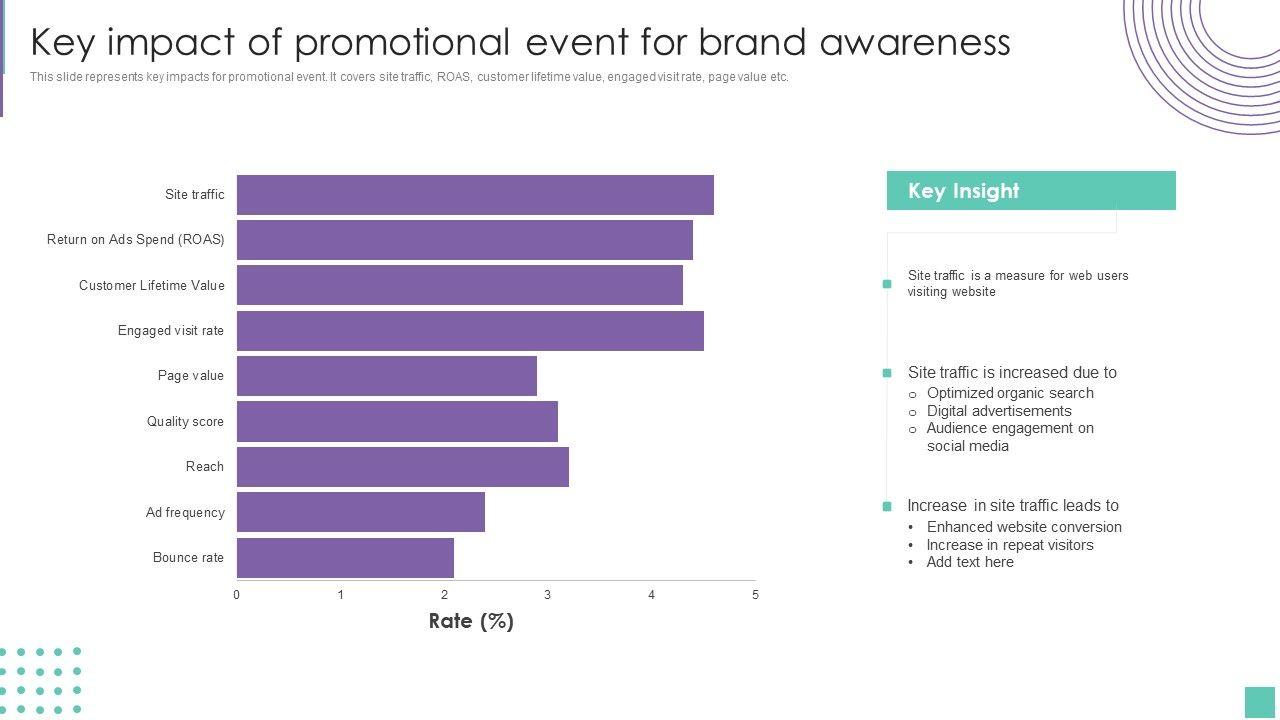 Key impact of promotional event for brand awareness

This slide represents key impacts for promotional event. It covers site traffic, ROAS, customer lifetime value, engaged visit rate, page value etc.

Site traffic
Return on Ads Spend (ROAS)
Customer Lifetime Value
Engaged visit rate
Page value
Quality score
Reach
Ad frequency
Bounce rate

0 1 2 3 4 5

Rate (%)

Key Insight

Site traffic is a measure for web users visiting website

Site traffic is increased due to
○ Optimized organic search
○ Digital advertisements
○ Audience engagement on social media

Increase in site traffic leads to
• Enhanced website conversion
• Increase in repeat visitors
• Add text here